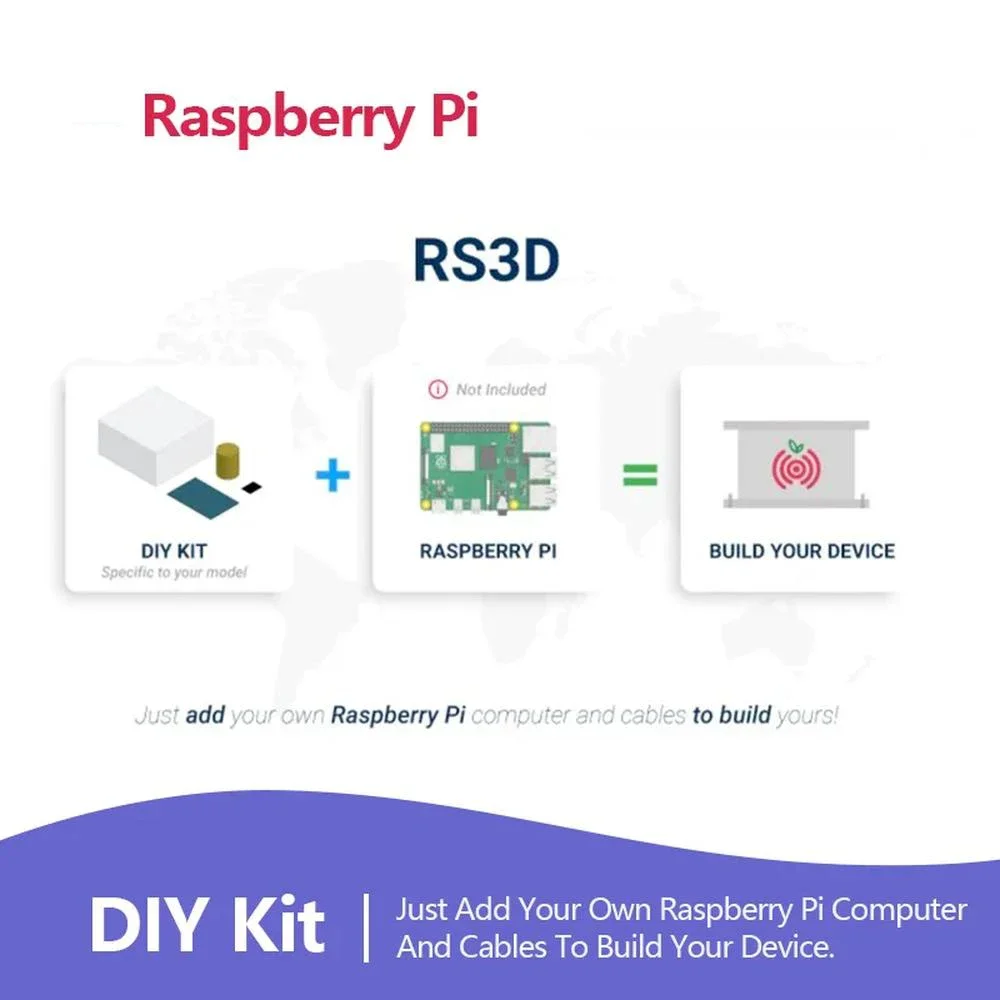 Raspberry Pi

RS3D

DIY KIT
Specific to your model

+

Not Included

RASPBERRY PI

=

BUILD YOUR DEVICE

Just add your own Raspberry Pi computer and cables to build yours!

DIY Kit | Just Add Your Own Raspberry Pi Computer And Cables To Build Your Device.